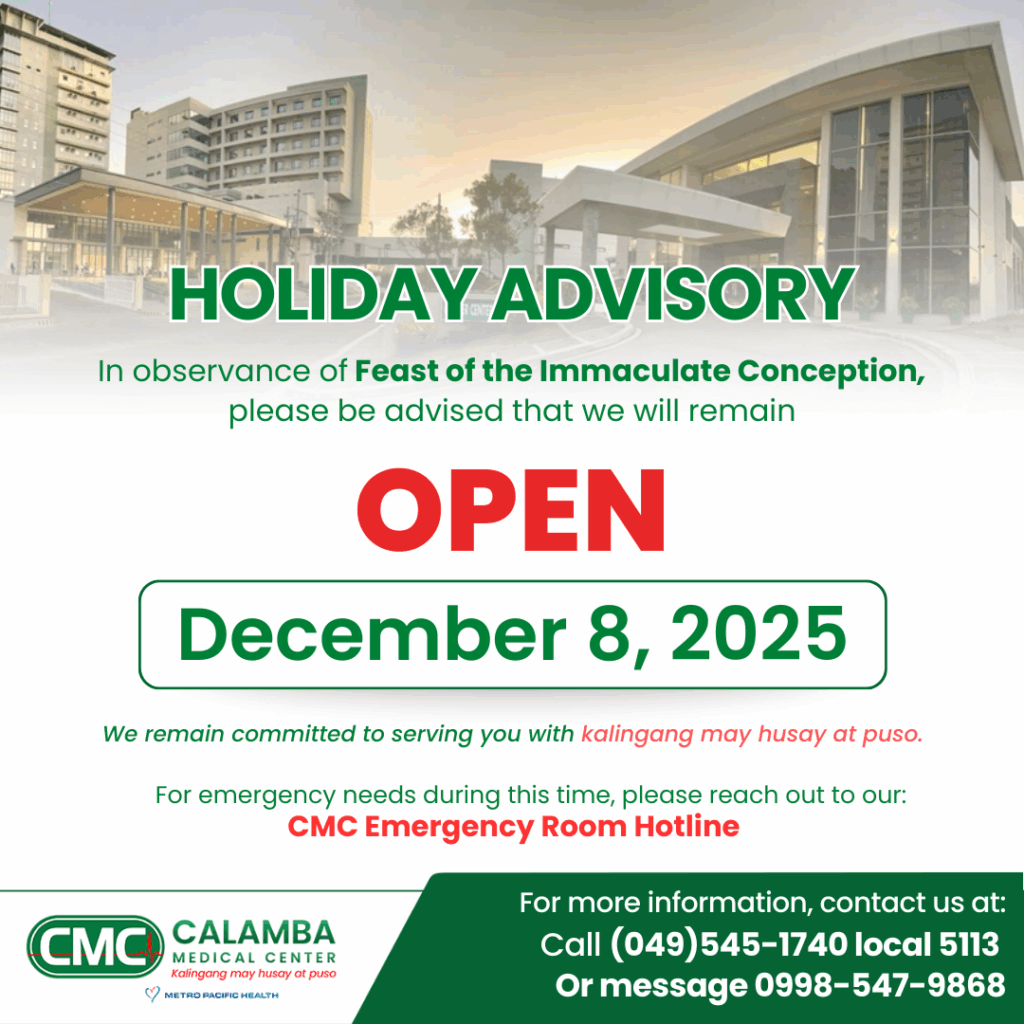 HOLIDAY ADVISORY

In observance of Feast of the Immaculate Conception, please be advised that we will remain

OPEN

December 8, 2025

We remain committed to serving you with kalingang may husay at puso.

For emergency needs during this time, please reach out to our:
CMC Emergency Room Hotline

CMC CALAMBA MEDICAL CENTER
Kalingang may husay at puso
METRO PACIFIC HEALTH

For more information, contact us at:
Call (049)545-1740 local 5113
Or message 0998-547-9868